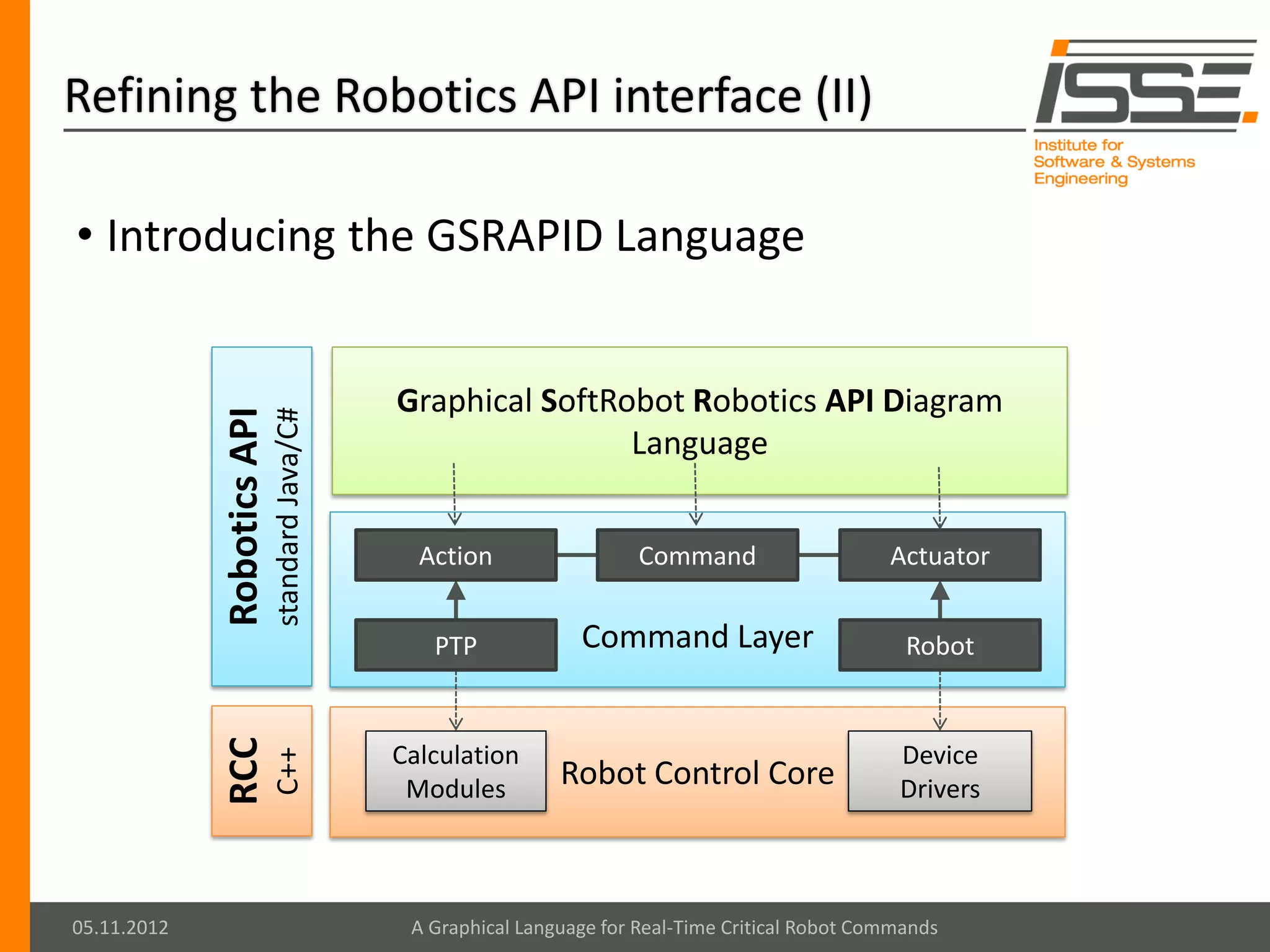 Refining the Robotics API interface (II)

ISSE
Institute for Software & Systems Engineering

• Introducing the GSRAPID Language

Robotics API
standard Java/C#

Graphical SoftRobot Robotics API Diagram Language

Action

Command

Actuator

PTP

Command Layer

Robot

RCC
C++

Calculation Modules

Robot Control Core

Device Drivers

05.11.2012

A Graphical Language for Real-Time Critical Robot Commands